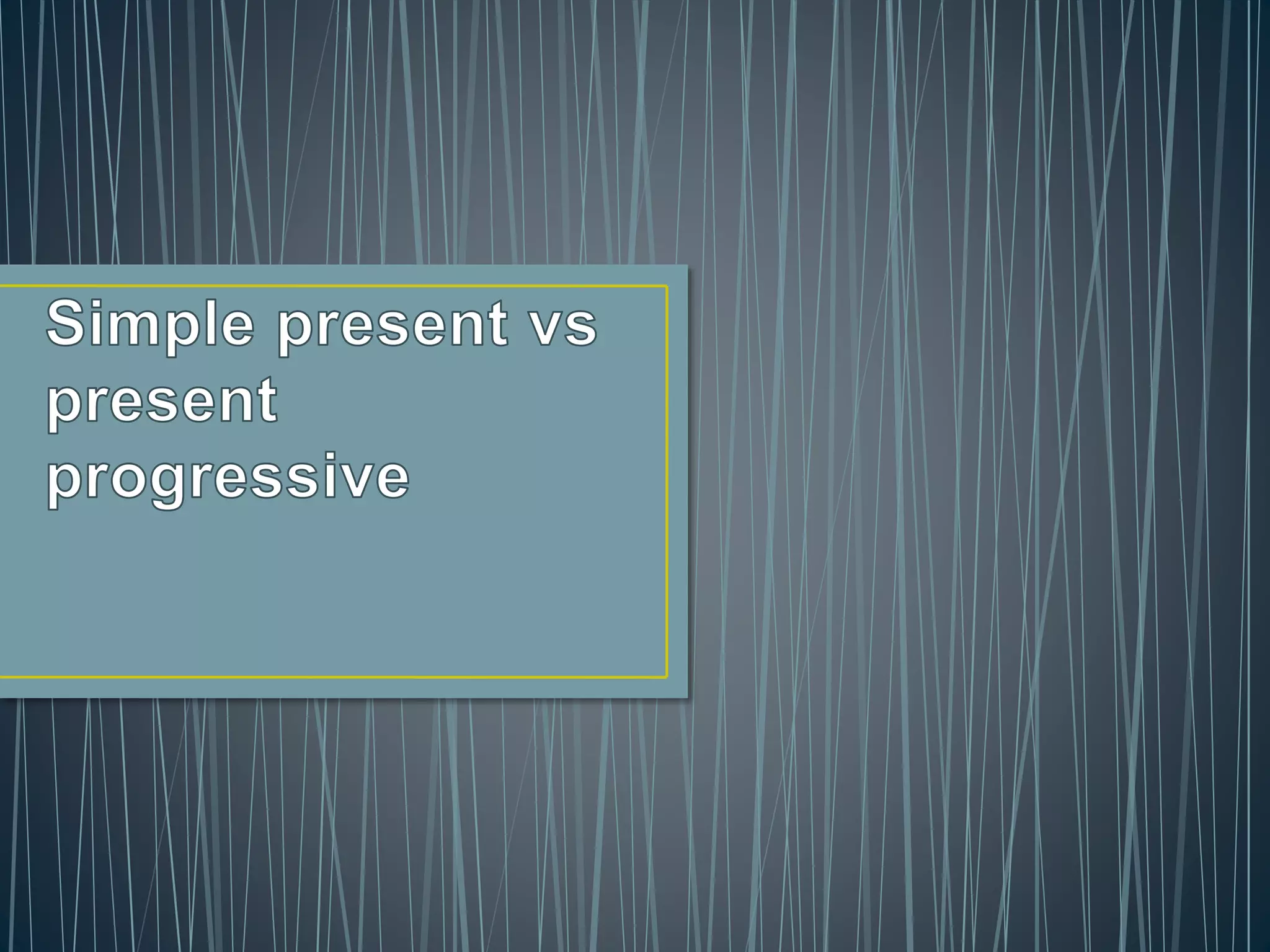 Simple present vs present progressive